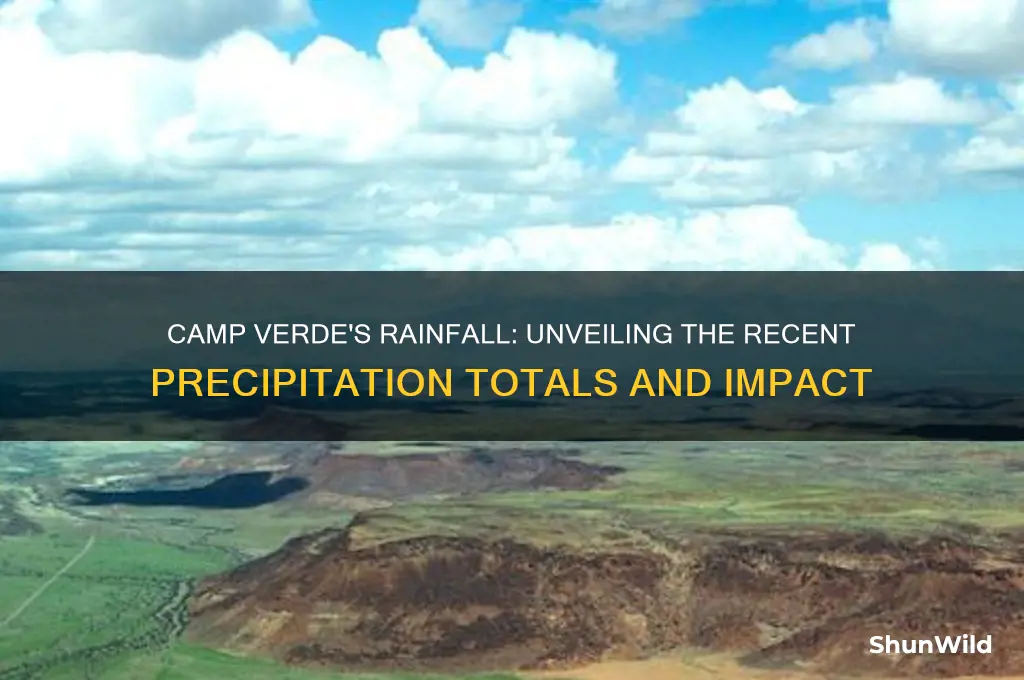 CAMP VERDE'S RAINFALL: UNVEILING THE RECENT PRECIPITATION TOTALS AND IMPACT

ShunWild